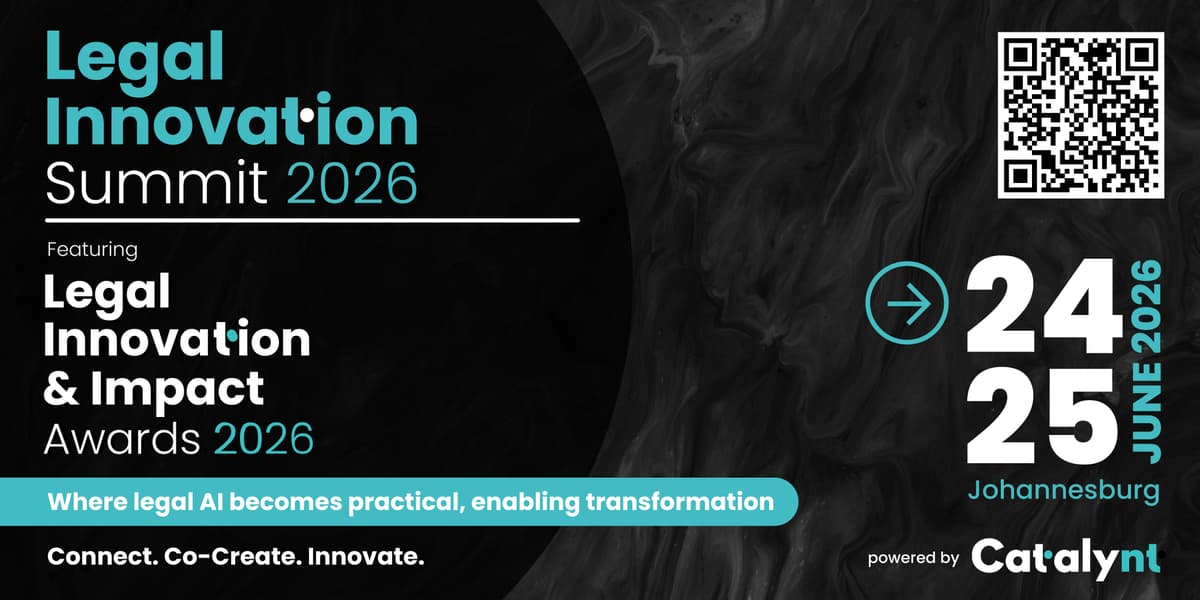 Legal Innovation Summit 2026

Featuring

Legal Innovation & Impact Awards 2026

Where legal AI becomes practical, enabling transformation

Connect. Co-Create. Innovate.

24
25
JUNE 2026
Johannesburg

powered by Catalynt